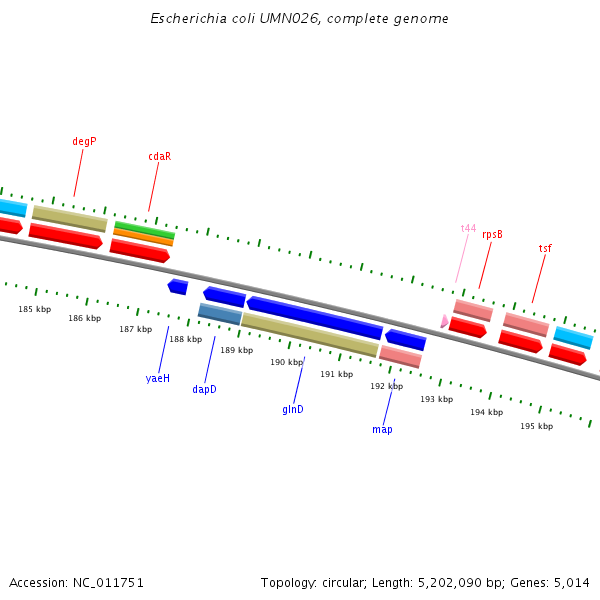 Escherichia coli UMN026, complete genome

degP

cdaR

t44

rpsB

tsf

185 kbp

186 kbp

187 kbp

188 kbp

189 kbp

190 kbp

191 kbp

192 kbp

193 kbp

194 kbp

195 kbp

yaeH

dapD

glnD

map

Accession: NC_011751

Topology: circular; Length: 5,202,090 bp; Genes: 5,014